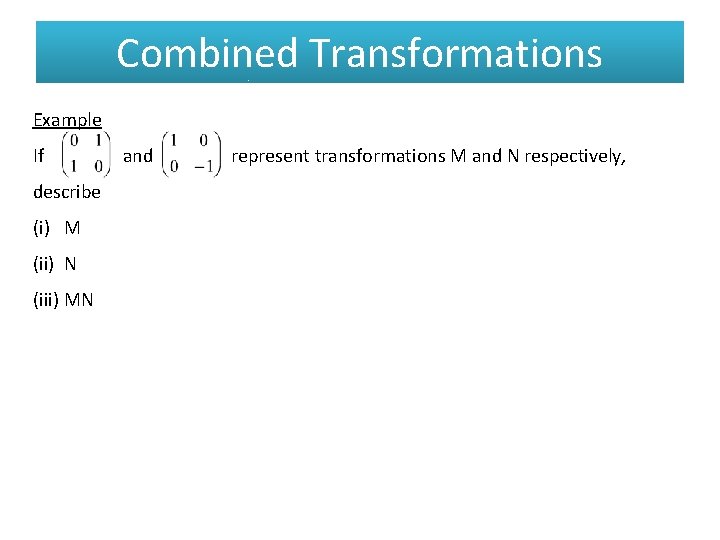 Combined Transformations

Example

If $\begin{pmatrix} 0 & 1 \\ 1 & 0 \end{pmatrix}$ and $\begin{pmatrix} 1 & 0 \\ 0 & -1 \end{pmatrix}$ represent transformations M and N respectively, describe

(i) M

(ii) N

(iii) MN